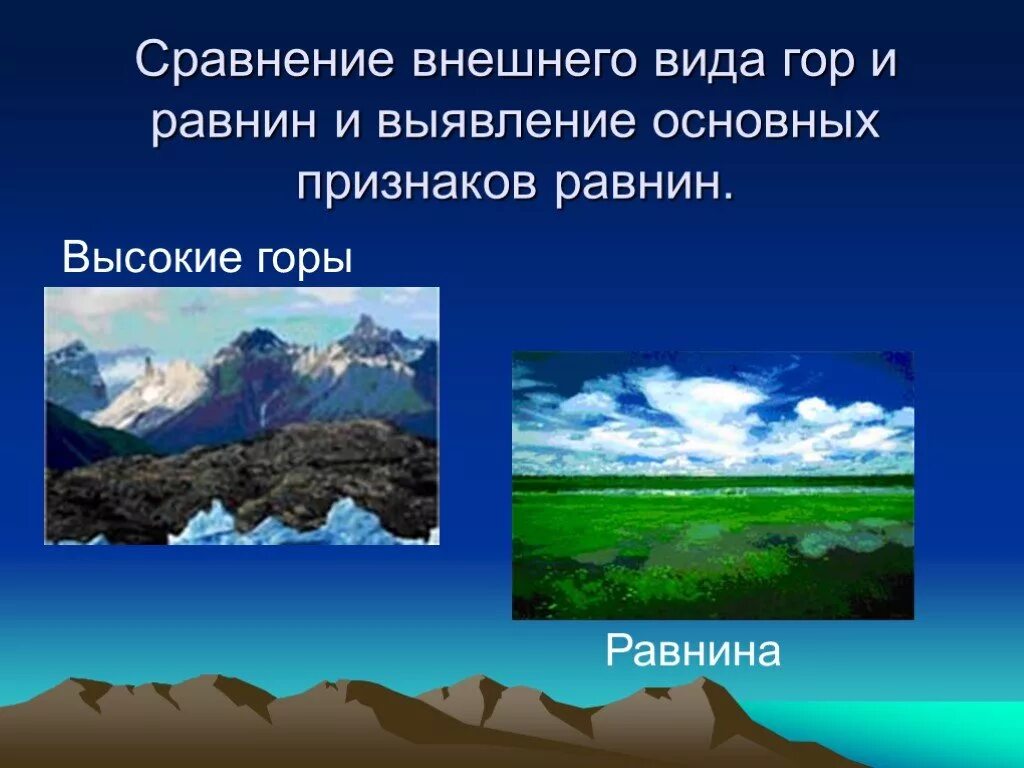 Сравнение внешнего вида гор и равнин и выявление основных признаков равнин.

Высокие горы

Равнина